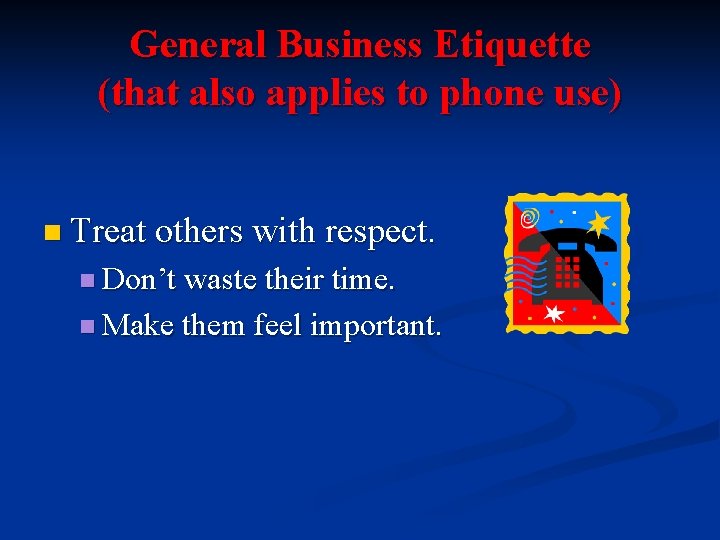 General Business Etiquette (that also applies to phone use)

Treat others with respect.

Don’t waste their time.

Make them feel important.